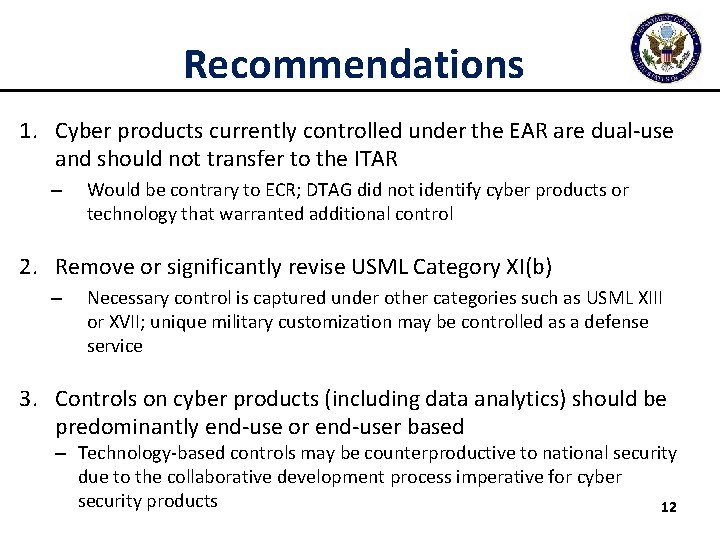 Recommendations

1. Cyber products currently controlled under the EAR are dual-use and should not transfer to the ITAR

– Would be contrary to ECR; DTAG did not identify cyber products or technology that warranted additional control

2. Remove or significantly revise USML Category XI(b)

– Necessary control is captured under other categories such as USML XIII or XVII; unique military customization may be controlled as a defense service

3. Controls on cyber products (including data analytics) should be predominantly end-use or end-user based

– Technology-based controls may be counterproductive to national security due to the collaborative development process imperative for cyber security products

12